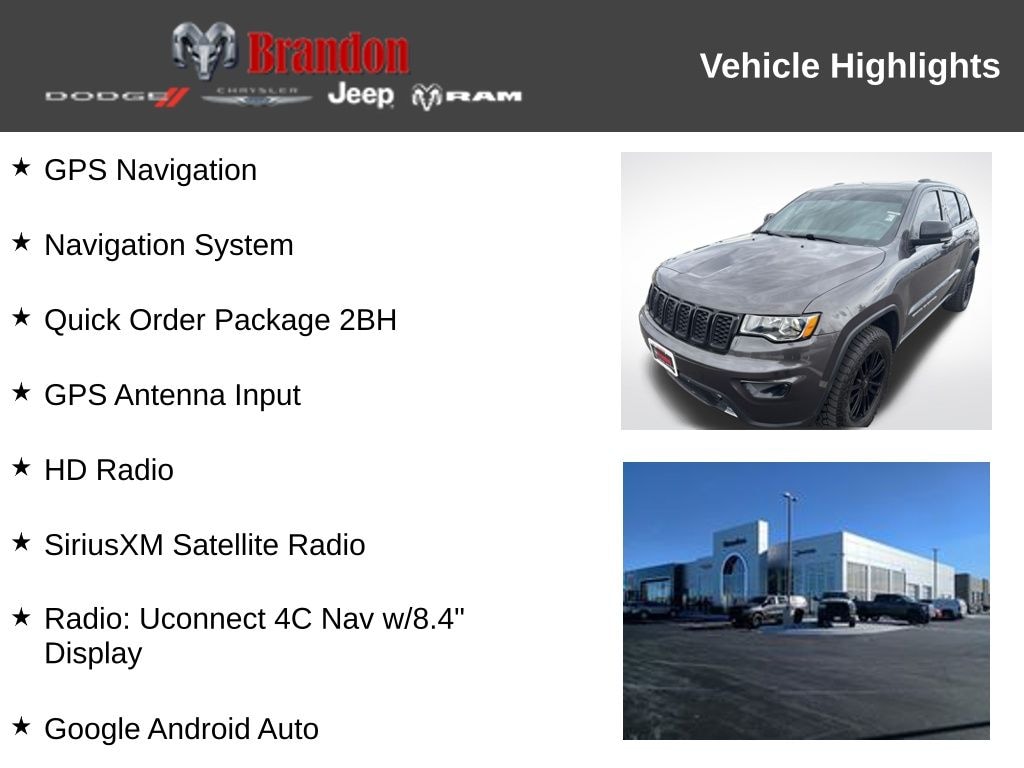 Brandon
DODGE CHRYSLER Jeep RAM

Vehicle Highlights

★ GPS Navigation

★ Navigation System

★ Quick Order Package 2BH

★ GPS Antenna Input

★ HD Radio

★ SiriusXM Satellite Radio

★ Radio: Uconnect 4C Nav w/8.4" Display

★ Google Android Auto